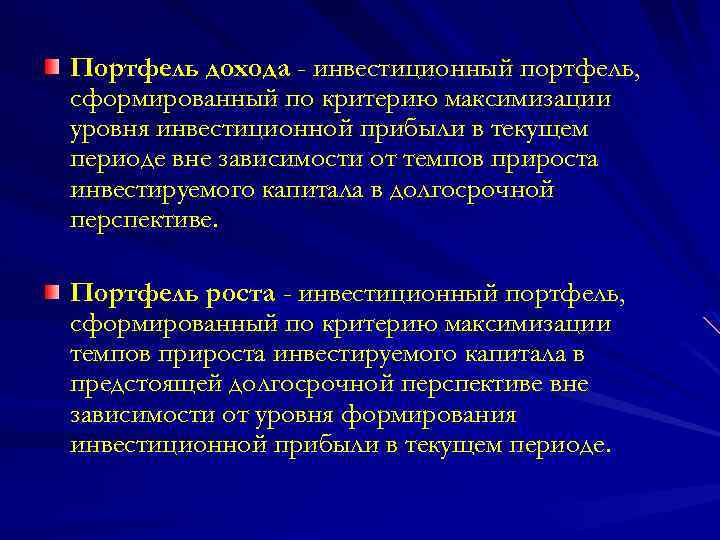 Портфель дохода - инвестиционный портфель, сформированный по критерию максимизации уровня инвестиционной прибыли в текущем периоде вне зависимости от темпов прироста инвестируемого капитала в долгосрочной перспективе.

Портфель роста - инвестиционный портфель, сформированный по критерию максимизации темпов прироста инвестируемого капитала в предстоящей долгосрочной перспективе вне зависимости от уровня формирования инвестиционной прибыли в текущем периоде.